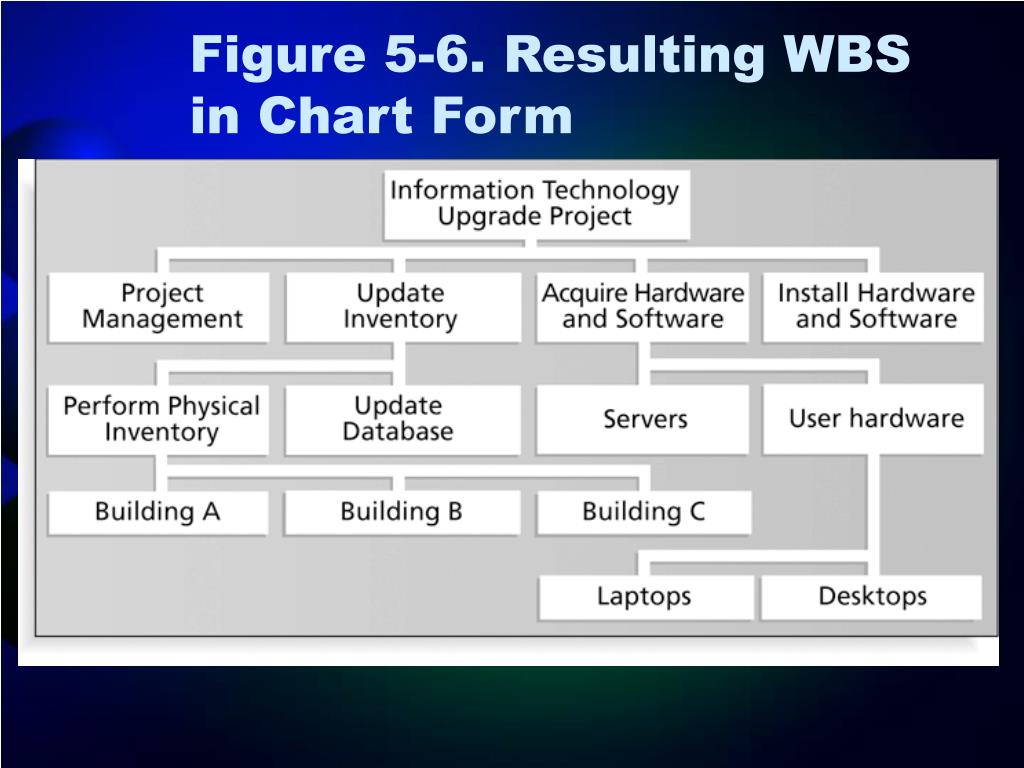 Figure 5-6. Resulting WBS in Chart Form

Information Technology Upgrade Project

Project Management

Update Inventory

Acquire Hardware and Software

Install Hardware and Software

Perform Physical Inventory

Update Database

Servers

User hardware

Building A

Building B

Building C

Laptops

Desktops